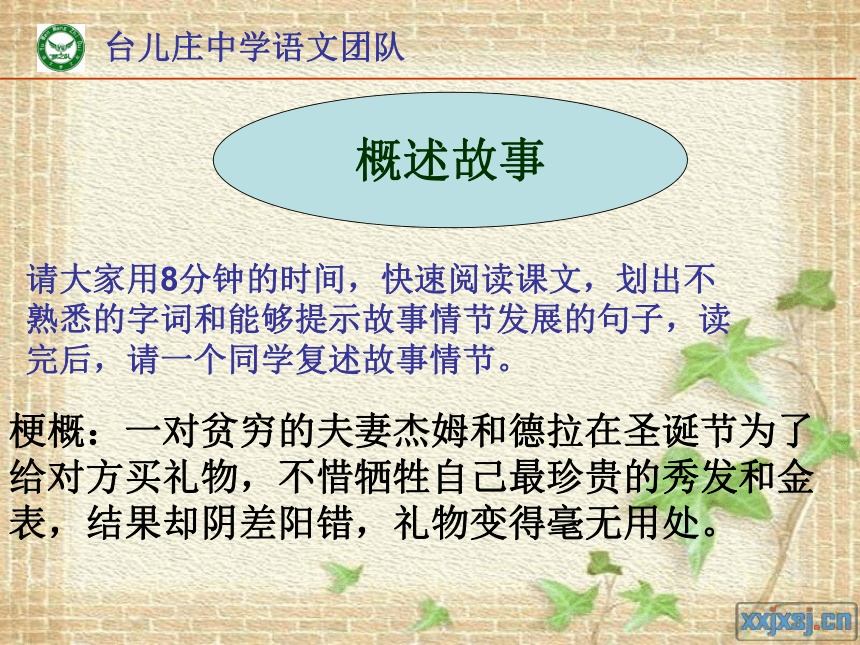 台儿庄中学语文团队

概述故事

请大家用8分钟的时间，快速阅读课文，划出不熟悉的字词和能够提示故事情节发展的句子，读完后，请一个同学复述故事情节。

梗概：一对贫穷的夫妻杰姆和德拉在圣诞节为了给对方买礼物，不惜牺牲自己最珍贵的秀发和金表，结果却阴差阳错，礼物变得毫无用处。

xxjxsj.cn